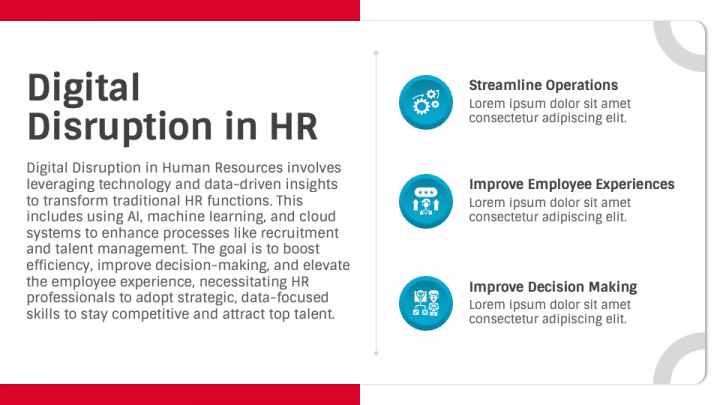 Digital Disruption in HR

Digital Disruption in Human Resources involves leveraging technology and data-driven insights to transform traditional HR functions. This includes using AI, machine learning, and cloud systems to enhance processes like recruitment and talent management. The goal is to boost efficiency, improve decision-making, and elevate the employee experience, necessitating HR professionals to adopt strategic, data-focused skills to stay competitive and attract top talent.

Streamline Operations
Lorem ipsum dolor sit amet consectetur adipiscing elit.

Improve Employee Experiences
Lorem ipsum dolor sit amet consectetur adipiscing elit.

Improve Decision Making
Lorem ipsum dolor sit amet consectetur adipiscing elit.